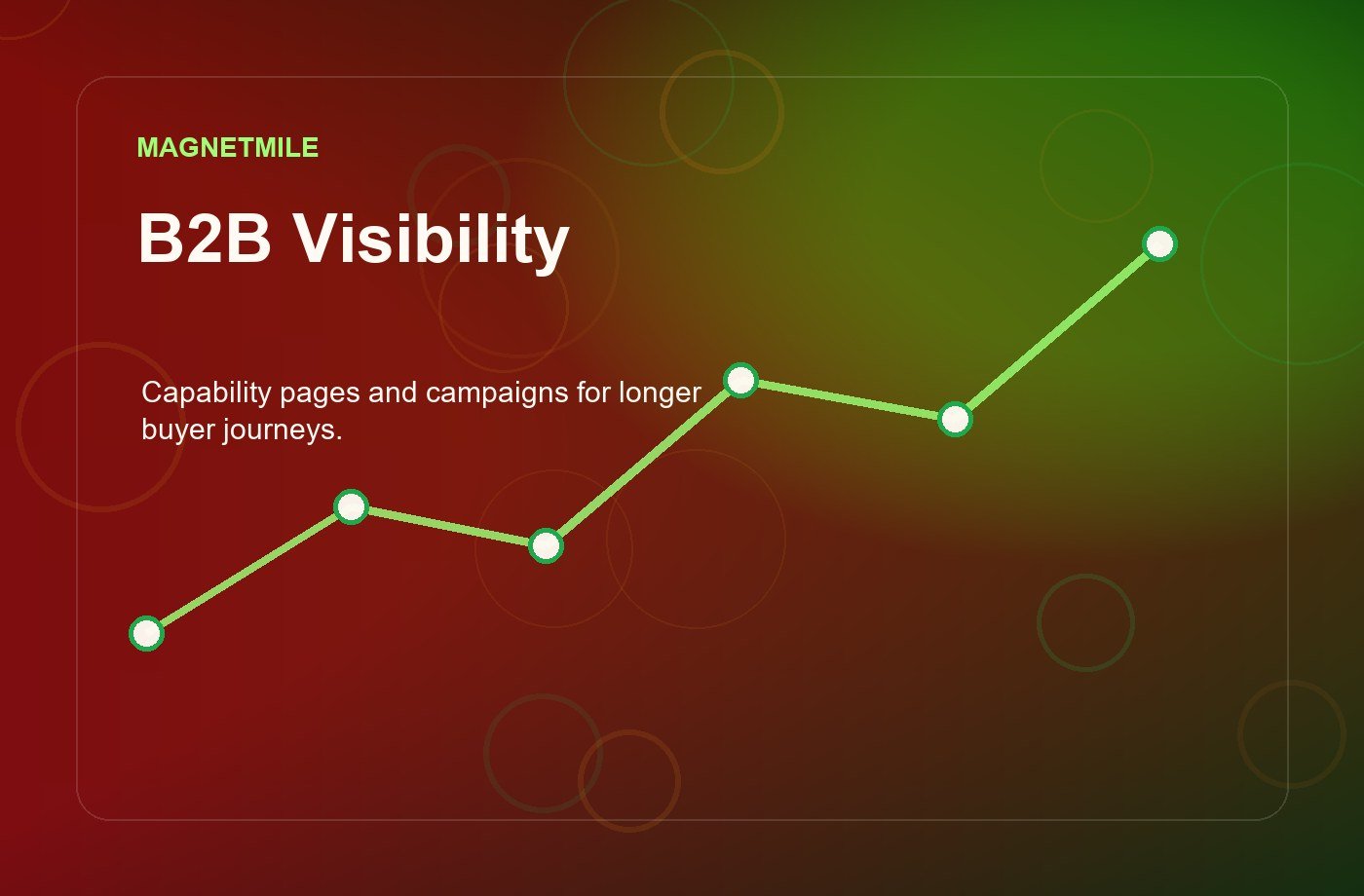 MAGNETMILE

B2B Visibility

Capability pages and campaigns for longer buyer journeys.